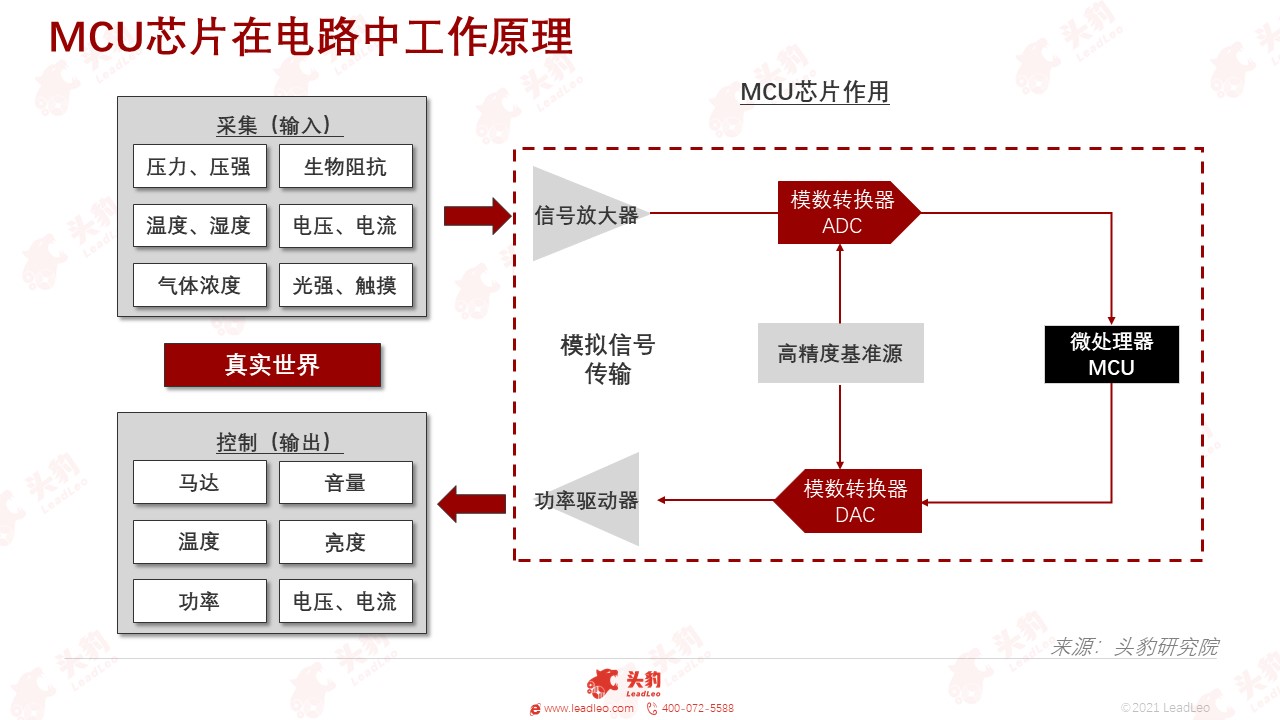 MCU芯片在电路中工作原理

采集（输入）

压力、压强

生物阻抗

温度、湿度

电压、电流

气体浓度

光强、触摸

真实世界

控制（输出）

马达

音量

温度

亮度

功率

电压、电流

MCU芯片作用

信号放大器

模数转换器 ADC

模拟信号传输

高精度基准源

微处理器 MCU

功率驱动器

模数转换器 DAC

来源：头豹研究院

头豹 LeadLeo

www.leadleo.com 400-072-5588

©2021 LeadLeo